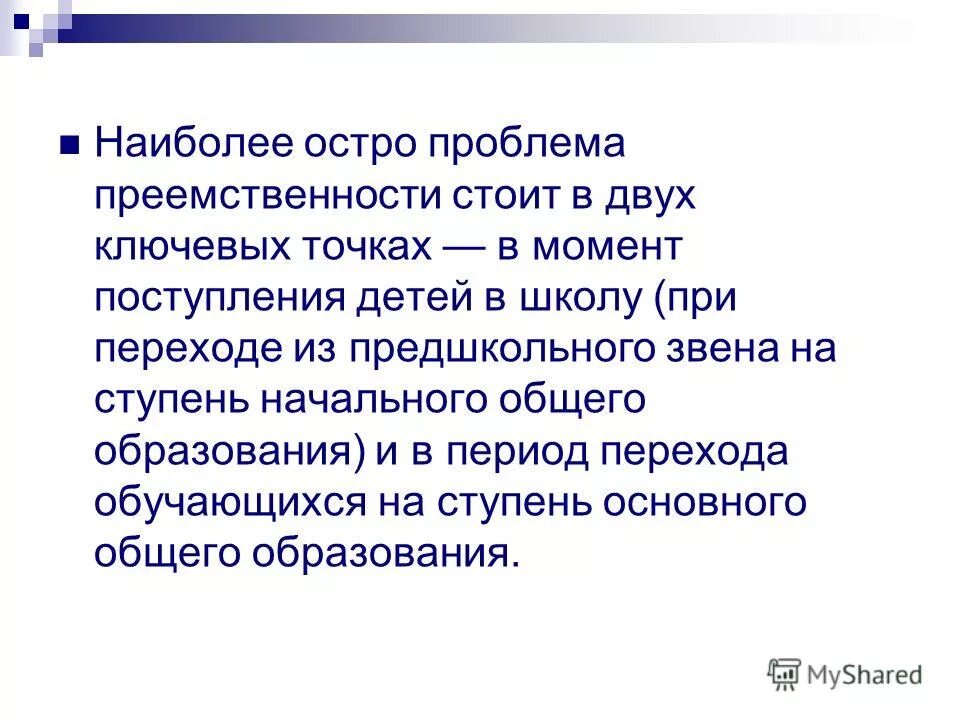 Наиболее остро проблема преемственности стоит в двух ключевых точках — в момент поступления детей в школу (при переходе из предшкольного звена на ступень начального общего образования) и в период перехода обучающихся на ступень основного общего образования.

MyShared